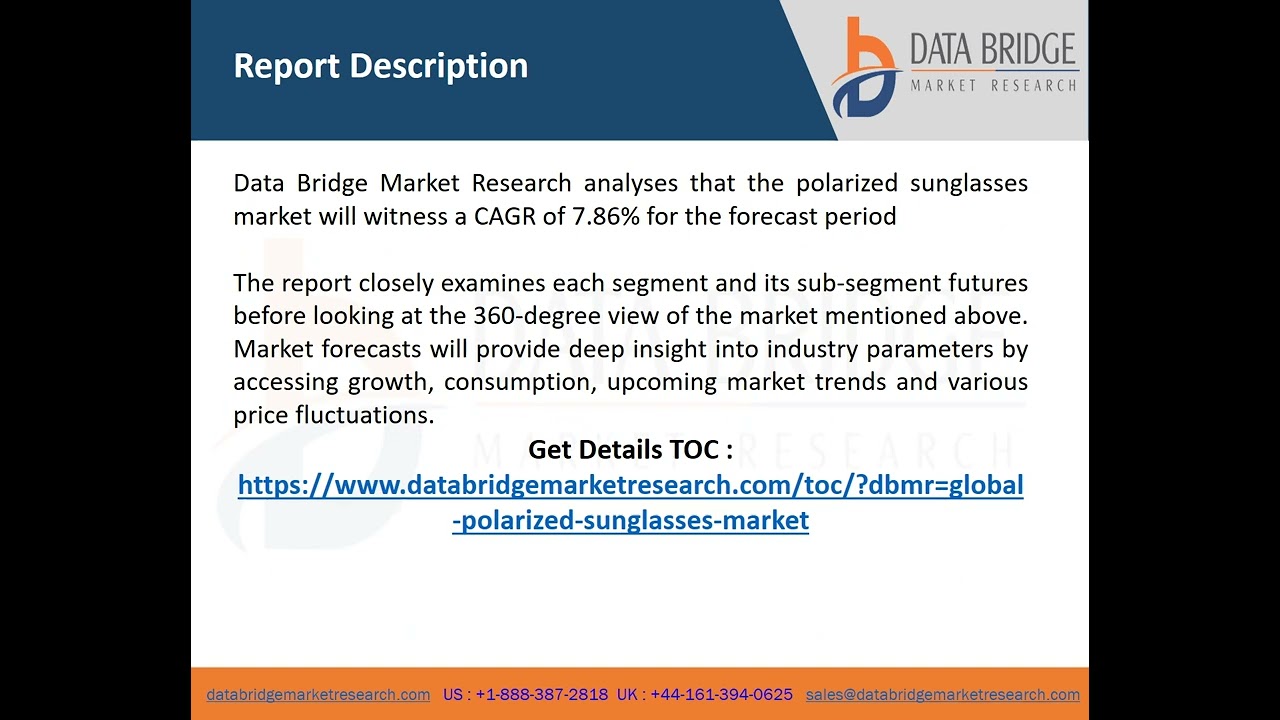 Report Description

DATA BRIDGE
MARKET RESEARCH

Data Bridge Market Research analyses that the polarized sunglasses market will witness a CAGR of 7.86% for the forecast period

The report closely examines each segment and its sub-segment futures before looking at the 360-degree view of the market mentioned above. Market forecasts will provide deep insight into industry parameters by accessing growth, consumption, upcoming market trends and various price fluctuations.

Get Details TOC :
https://www.databridgemarketresearch.com/toc/?dbmr=global-polarized-sunglasses-market

databridgemarketresearch.com US : +1-888-387-2818 UK : +44-161-394-0625 sales@databridgemarketresearch.com